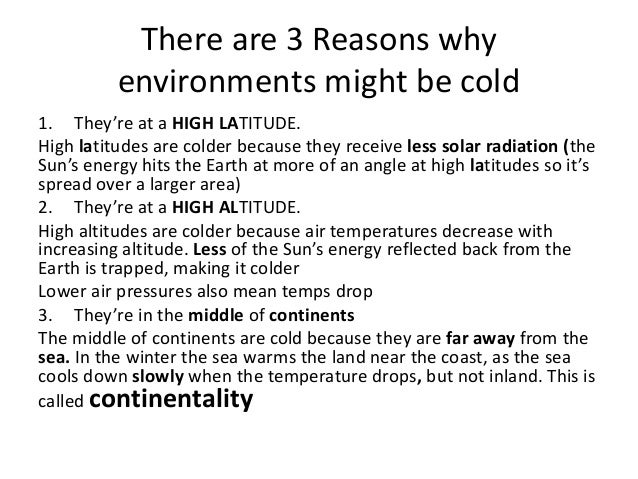 There are 3 Reasons why environments might be cold

1. They're at a HIGH LATITUDE.

High latitudes are colder because they receive less solar radiation (the Sun's energy hits the Earth at more of an angle at high latitudes so it's spread over a larger area)

2. They're at a HIGH ALTITUDE.

High altitudes are colder because air temperatures decrease with increasing altitude. Less of the Sun's energy reflected back from the Earth is trapped, making it colder

Lower air pressures also mean temps drop

3. They're in the middle of continents

The middle of continents are cold because they are far away from the sea. In the winter the sea warms the land near the coast, as the sea cools down slowly when the temperature drops, but not inland. This is called continentality